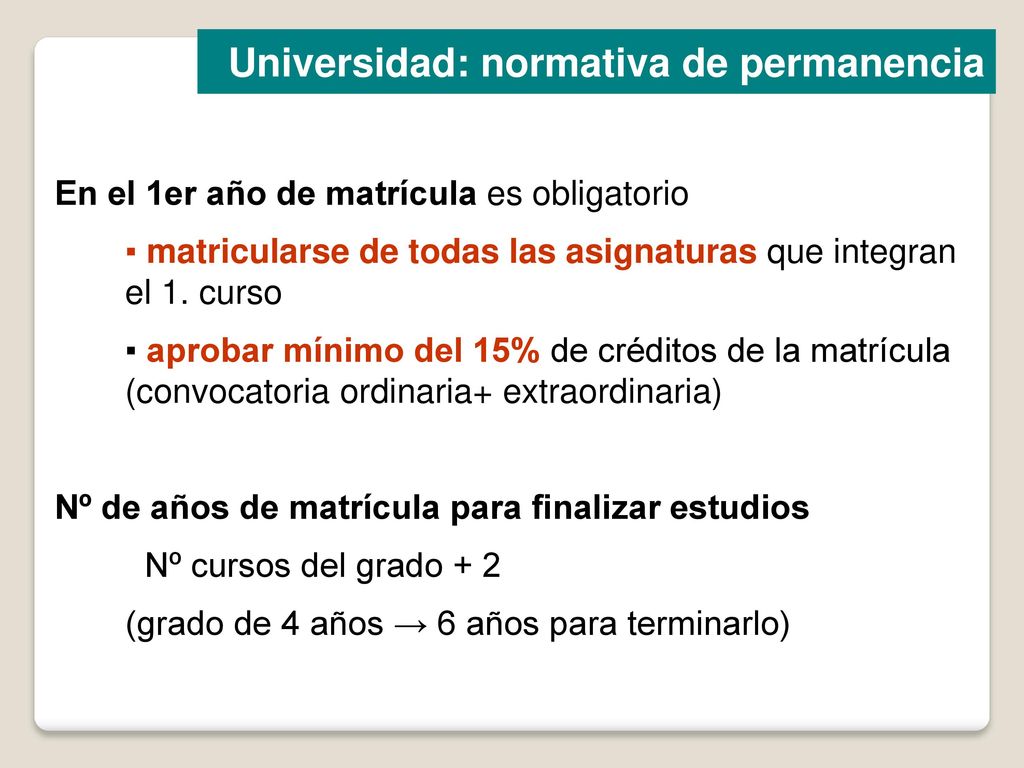 Universidad: normativa de permanencia

En el 1er año de matrícula es obligatorio

▪ matricularse de todas las asignaturas que integran el 1. curso

▪ aprobar mínimo del 15% de créditos de la matrícula (convocatoria ordinaria+ extraordinaria)

Nº de años de matrícula para finalizar estudios

Nº cursos del grado + 2

(grado de 4 años → 6 años para terminarlo)